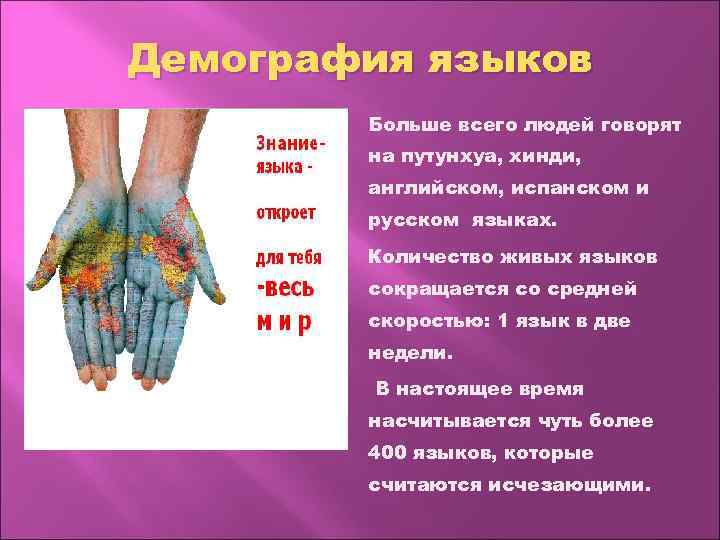 Демография языков

Знание- языка - откроет для тебя -весь м и р

Больше всего людей говорят на путунхуа, хинди, английском, испанском и русском языках.

Количество живых языков сокращается со средней скоростью: 1 язык в две недели.

В настоящее время насчитывается чуть более 400 языков, которые считаются исчезающими.